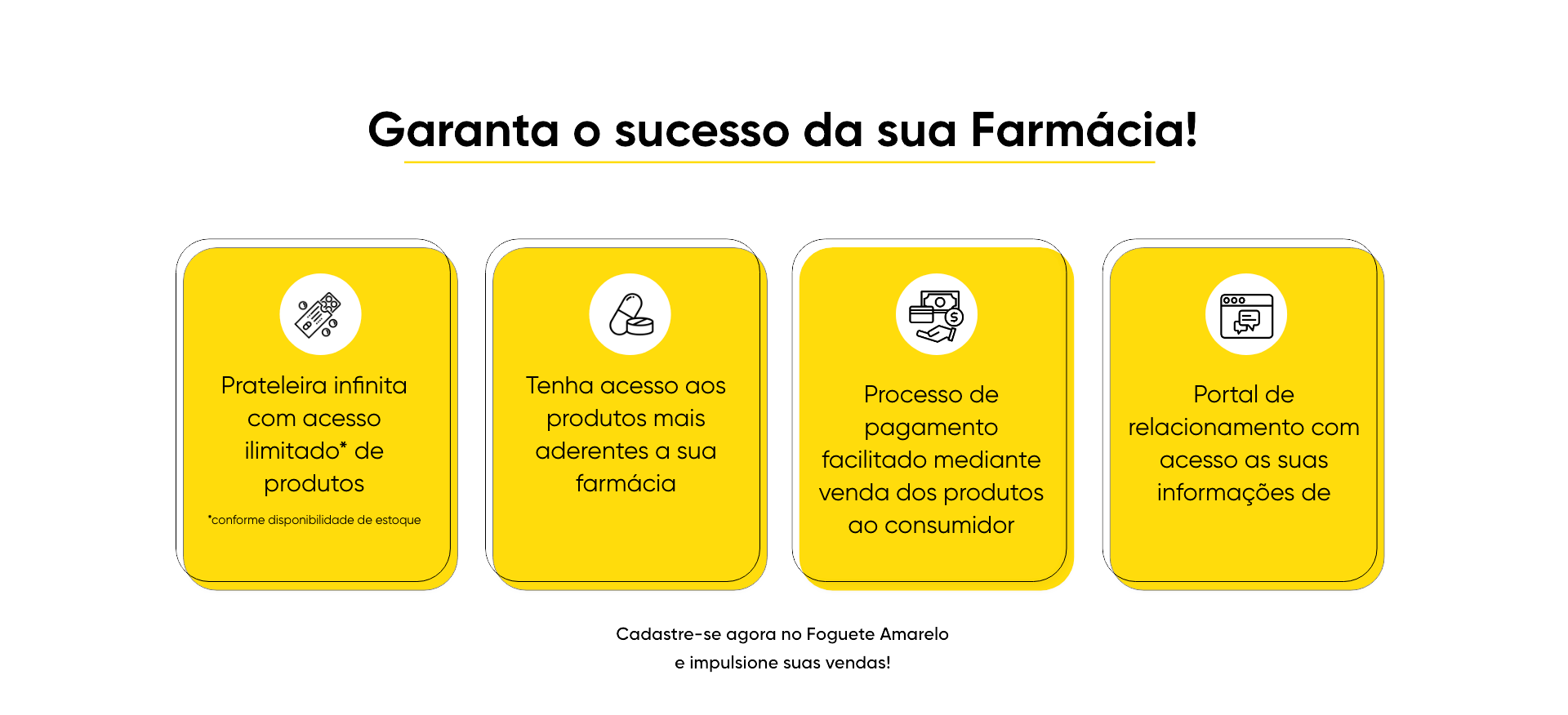 Garanta o sucesso da sua Farmácia!

Prateleira infinita com acesso ilimitado* de produtos

*conforme disponibilidade de estoque

Tenha acesso aos produtos mais aderentes a sua farmácia

Processo de pagamento facilitado mediante venda dos produtos ao consumidor

Portal de relacionamento com acesso as suas informações de

Cadastre-se agora no Foguete Amarelo e impulsione suas vendas!